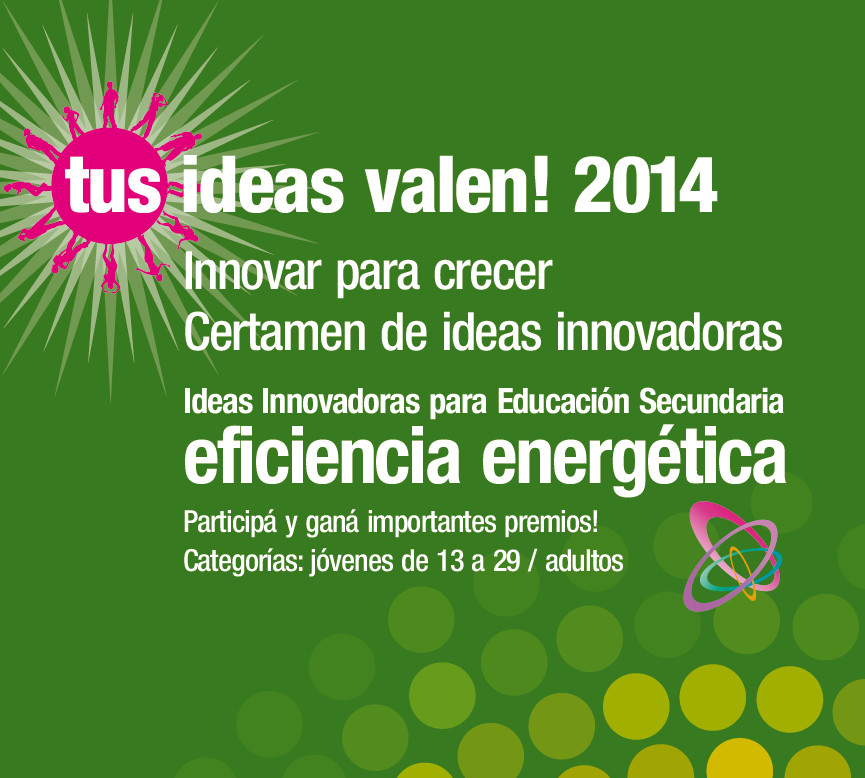 tus ideas valen! 2014

Innovar para crecer
Certamen de ideas innovadoras

Ideas Innovadoras para Educación Secundaria
eficiencia energética

Participá y ganá importantes premios!
Categorías: jóvenes de 13 a 29 / adultos